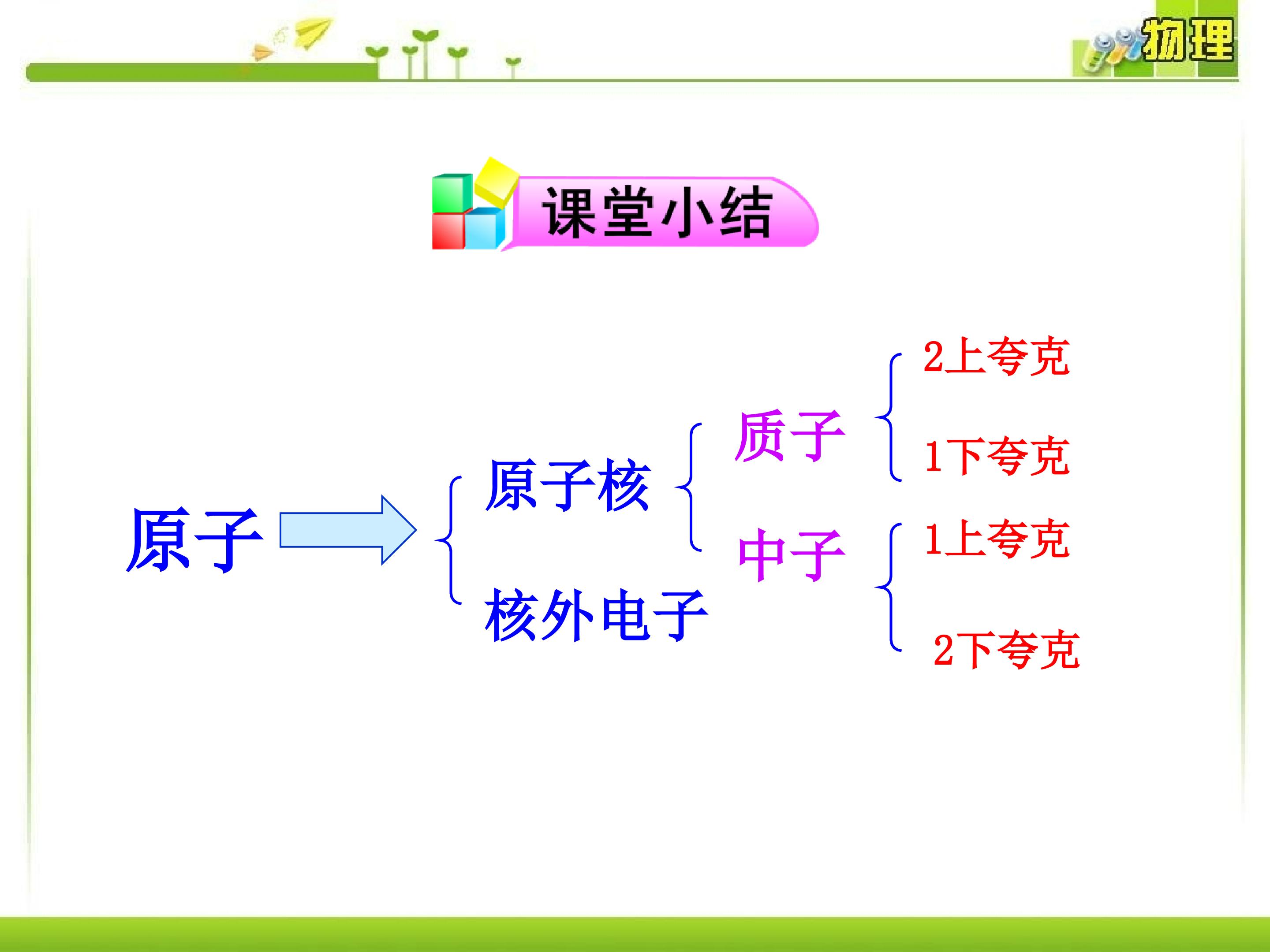 物理

课堂小结

原子

原子核

质子

2上夸克

1下夸克

中子

1上夸克

2下夸克

核外电子